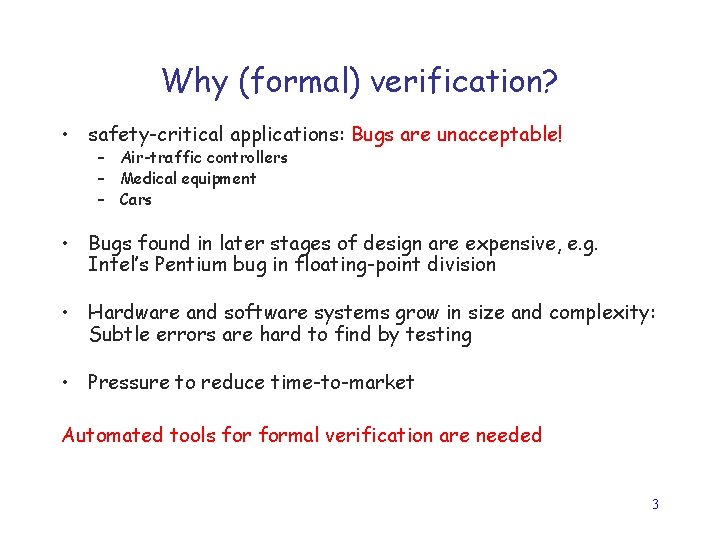 Why (formal) verification?

• safety-critical applications: Bugs are unacceptable!
- Air-traffic controllers
- Medical equipment
- Cars

• Bugs found in later stages of design are expensive, e.g. Intel's Pentium bug in floating-point division

• Hardware and software systems grow in size and complexity: Subtle errors are hard to find by testing

• Pressure to reduce time-to-market

Automated tools for formal verification are needed

3